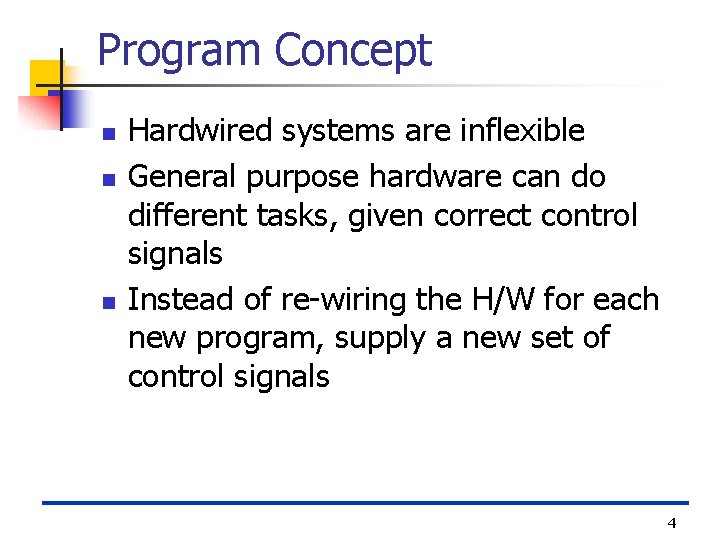 Program Concept

- Hardwired systems are inflexible
- General purpose hardware can do different tasks, given correct control signals
- Instead of re-wiring the H/W for each new program, supply a new set of control signals

4